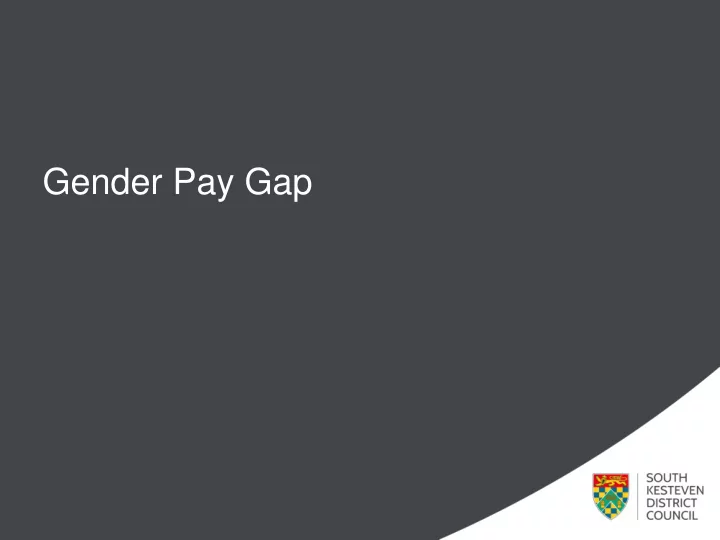 Gender Pay Gap

SOUTH KESTEVEN DISTRICT COUNCIL